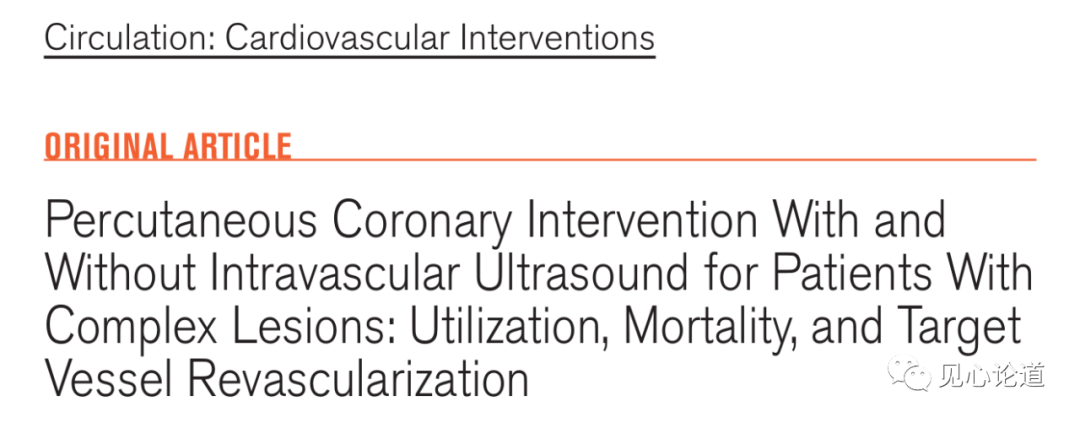 Circulation: Cardiovascular Interventions

ORIGINAL ARTICLE

Percutaneous Coronary Intervention With and Without Intravascular Ultrasound for Patients With Complex Lesions: Utilization, Mortality, and Target Vessel Revascularization

见心论道